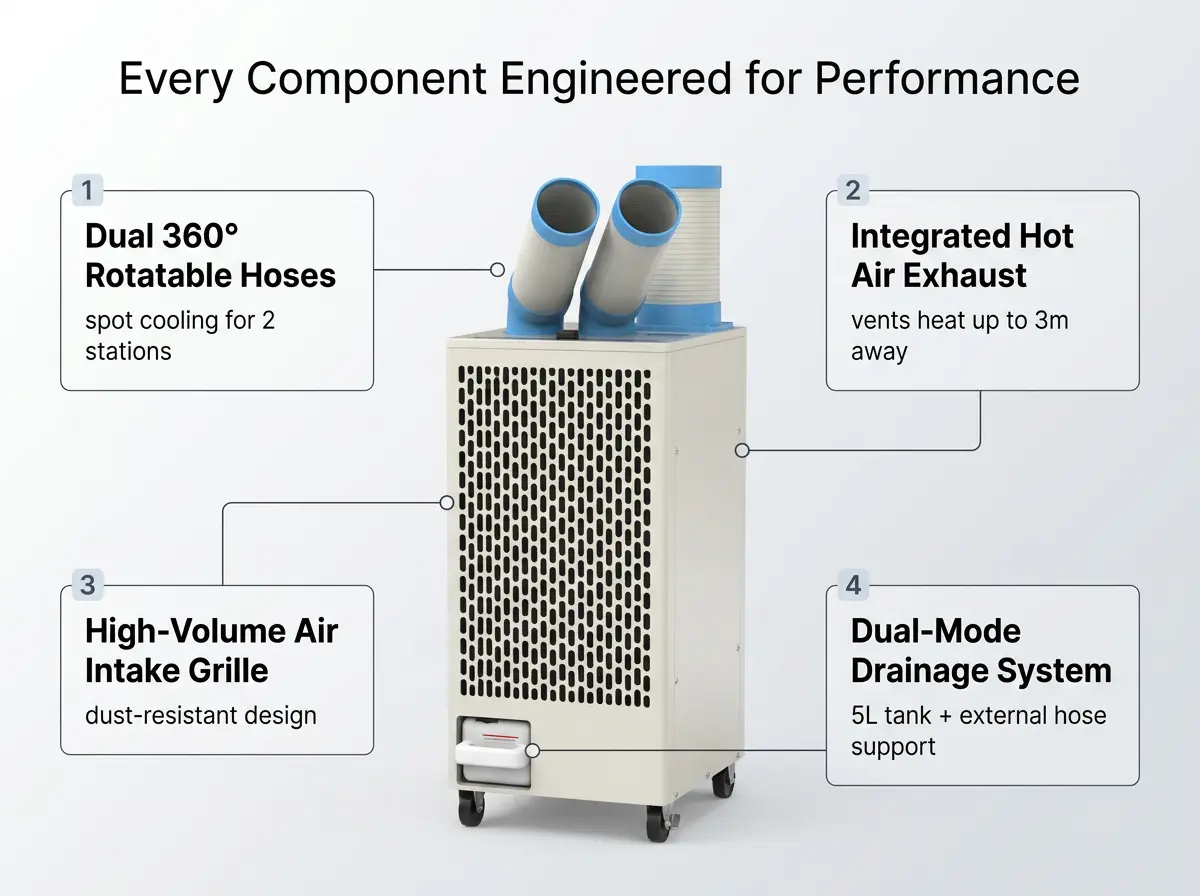 Every Component Engineered for Performance

1
Dual 360° Rotatable Hoses
spot cooling for 2 stations

2
Integrated Hot Air Exhaust
vents heat up to 3m away

3
High-Volume Air Intake Grille
dust-resistant design

4
Dual-Mode Drainage System
5L tank + external hose support